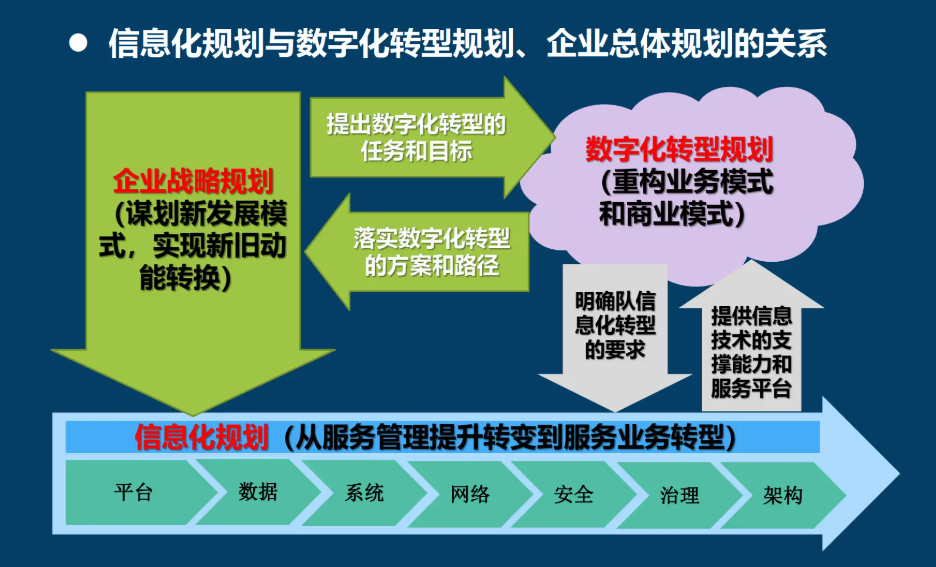 ● 信息化规划与数字化转型规划、企业总体规划的关系

企业战略规划
（谋划新发展模式，实现新旧动能转换）

提出数字化转型的任务和目标

落实数字化转型的方案和路径

数字化转型规划
（重构业务模式和商业模式）

明确队信息化转型的要求

提供信息技术的支撑能力和服务平台

信息化规划（从服务管理提升转变到服务业务转型）

平台 数据 系统 网络 安全 治理 架构